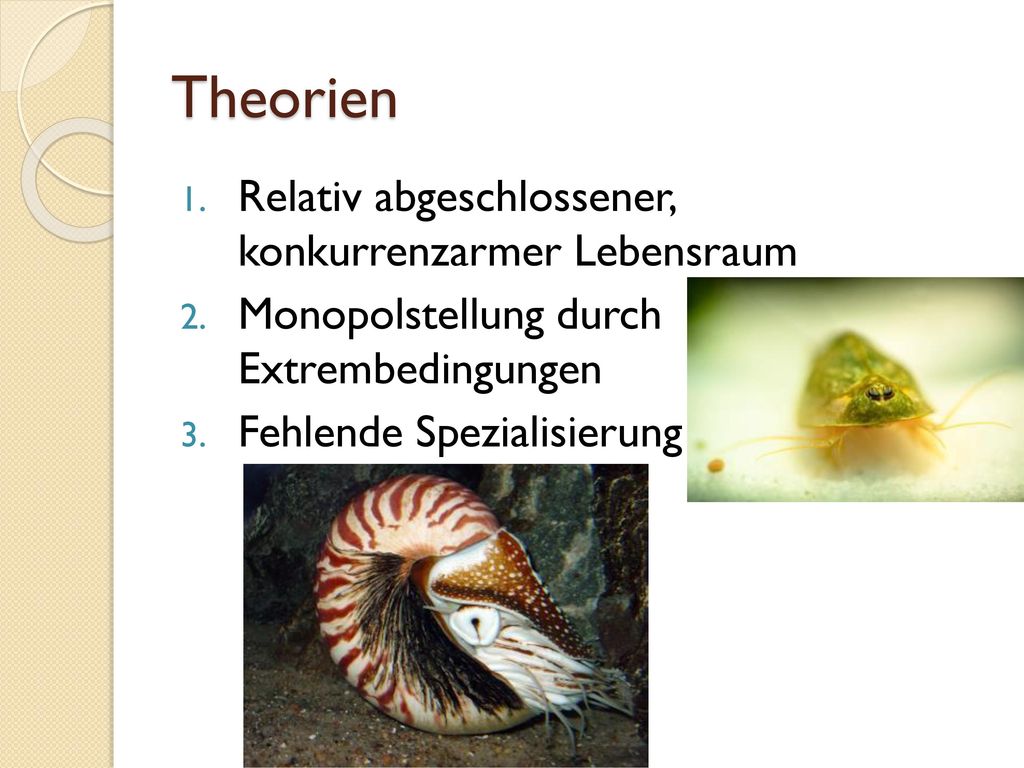 Theorien

1. Relativ abgeschlossener, konkurrenzarmer Lebensraum
2. Monopolstellung durch Extrembedingungen
3. Fehlende Spezialisierung